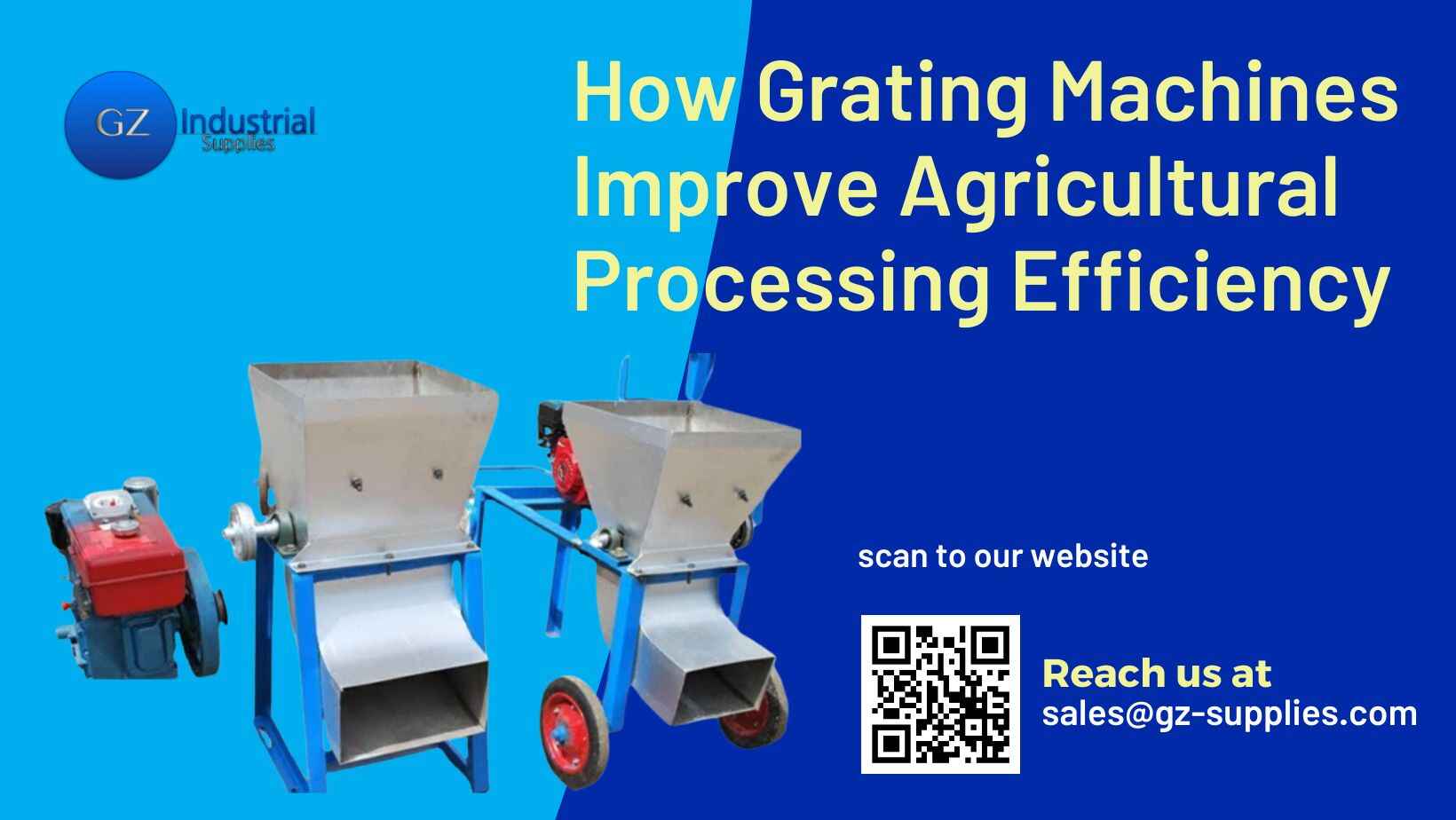 GZ Industrial Supplies

How Grating Machines Improve Agricultural Processing Efficiency

scan to our website

Reach us at
sales@gz-supplies.com